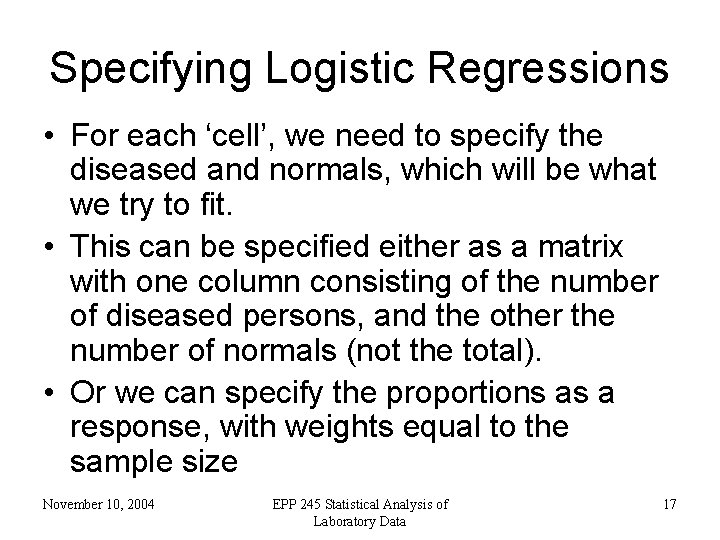 Specifying Logistic Regressions

• For each ‘cell’, we need to specify the diseased and normals, which will be what we try to fit.

• This can be specified either as a matrix with one column consisting of the number of diseased persons, and the other the number of normals (not the total).

• Or we can specify the proportions as a response, with weights equal to the sample size

November 10, 2004

EPP 245 Statistical Analysis of Laboratory Data

17